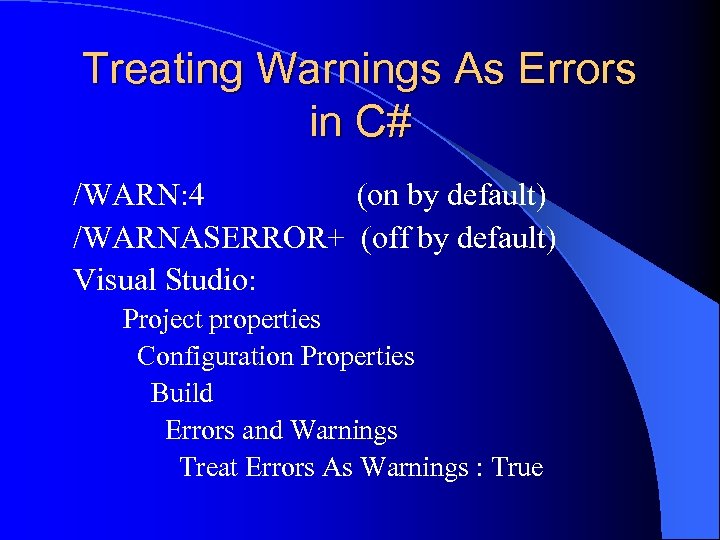 Treating Warnings As Errors in C#

/WARN:4 (on by default)
/WARNASERROR+ (off by default)
Visual Studio:
Project properties
Configuration Properties
Build
Errors and Warnings
Treat Errors As Warnings : True